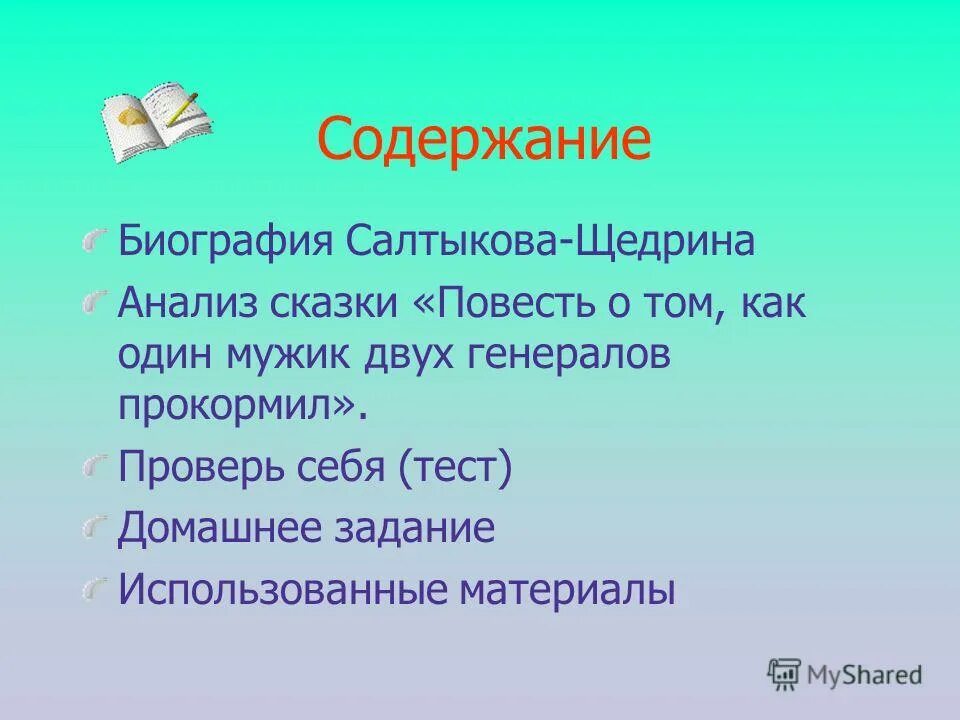 Содержание

Биография Салтыкова-Щедрина

Анализ сказки «Повесть о том, как один мужик двух генералов прокормил».

Проверь себя (тест)

Домашнее задание

Использованные материалы

MyShared